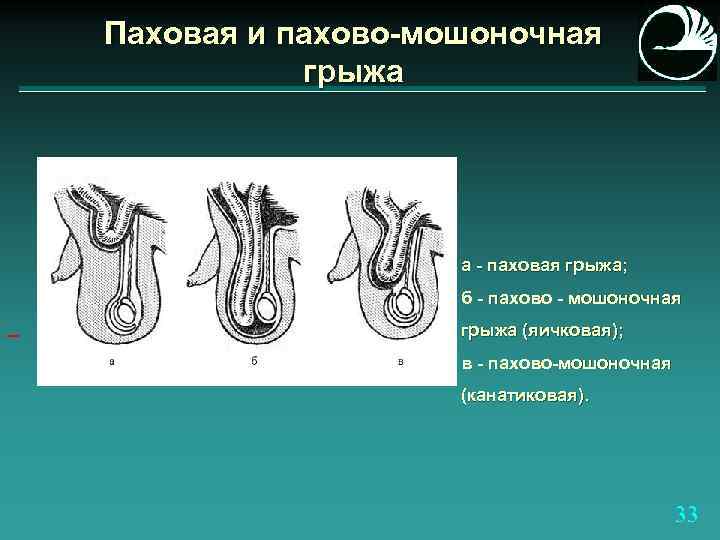 Паховая и пахово-мошоночная грыжа

а

б

в

а - паховая грыжа;
б - пахово - мошоночная грыжа (яичковая);
в - пахово-мошоночная (канатиковая).

33